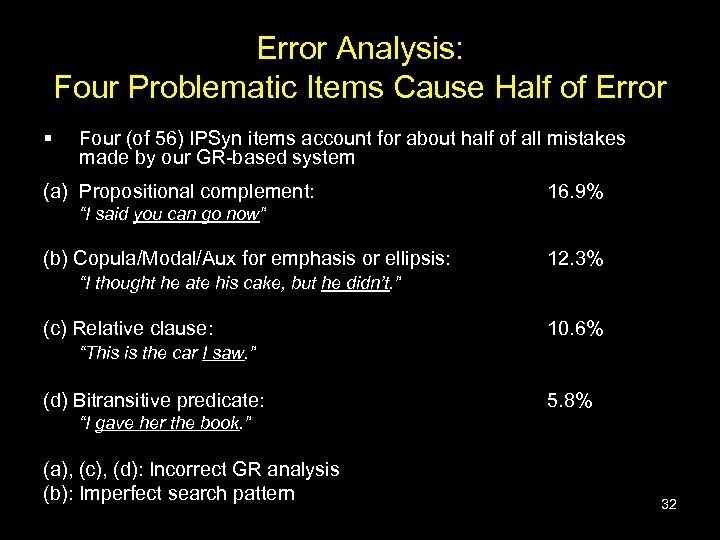 Error Analysis:
Four Problematic Items Cause Half of Error

▪ Four (of 56) IPSyn items account for about half of all mistakes made by our GR-based system

(a) Propositional complement: 16.9%
"I said you can go now"

(b) Copula/Modal/Aux for emphasis or ellipsis: 12.3%
"I thought he ate his cake, but he didn't."

(c) Relative clause: 10.6%
"This is the car I saw."

(d) Bitransitive predicate: 5.8%
"I gave her the book."

(a), (c), (d): Incorrect GR analysis
(b): Imperfect search pattern

32